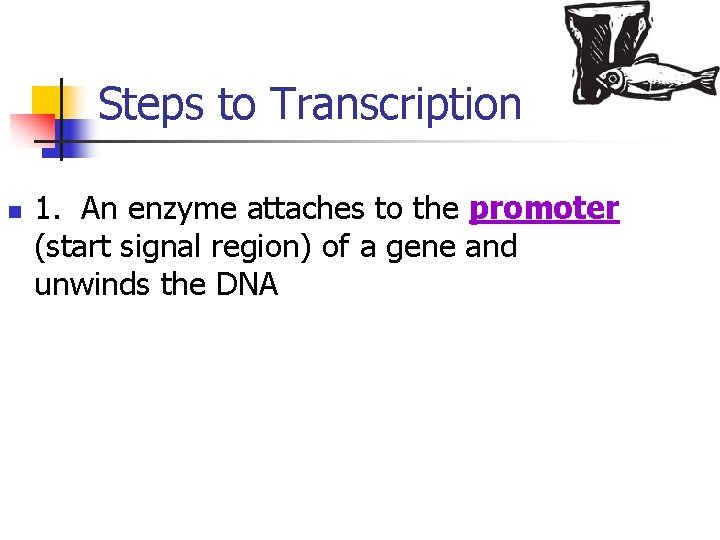 Steps to Transcription

1. An enzyme attaches to the promoter (start signal region) of a gene and unwinds the DNA